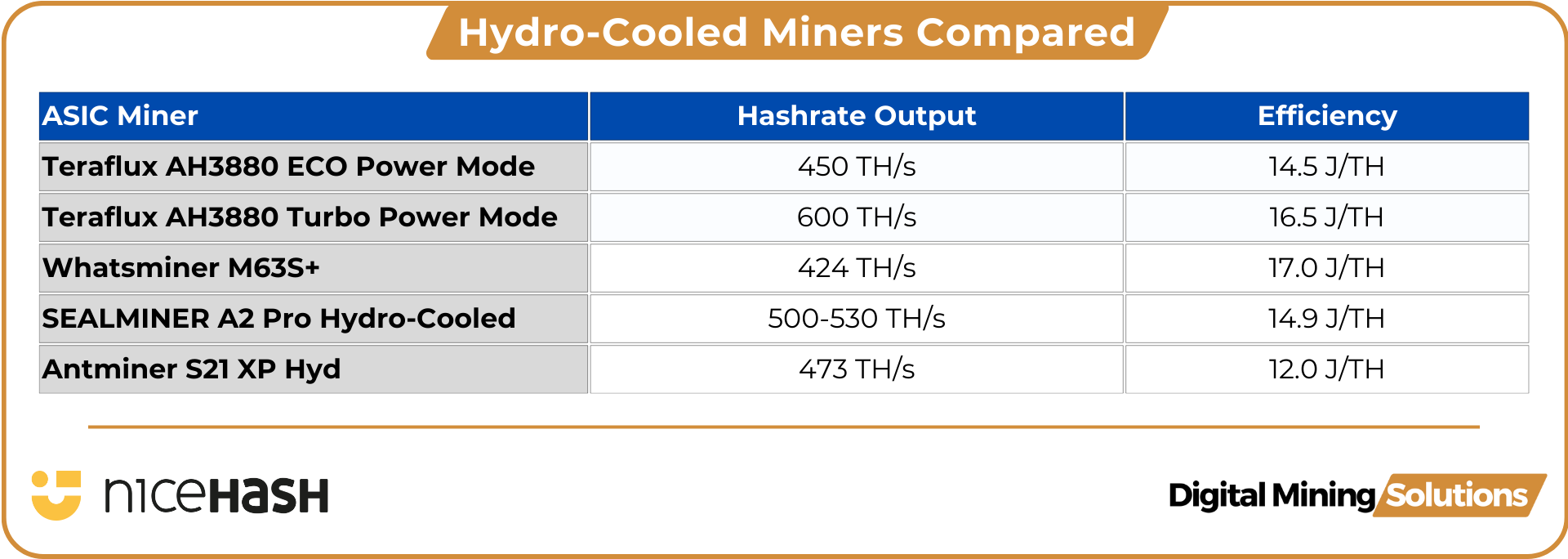 Hydro-Cooled Miners Compared

| ASIC Miner | Hashrate Output | Efficiency |
|---|---|---|
| Teraflux AH3880 ECO Power Mode | 450 TH/s | 14.5 J/TH |
| Teraflux AH3880 Turbo Power Mode | 600 TH/s | 16.5 J/TH |
| Whatsminer M63S+ | 424 TH/s | 17.0 J/TH |
| SEALMINER A2 Pro Hydro-Cooled | 500-530 TH/s | 14.9 J/TH |
| Antminer S21 XP Hyd | 473 TH/s | 12.0 J/TH |

niceHASH

Digital Mining Solutions